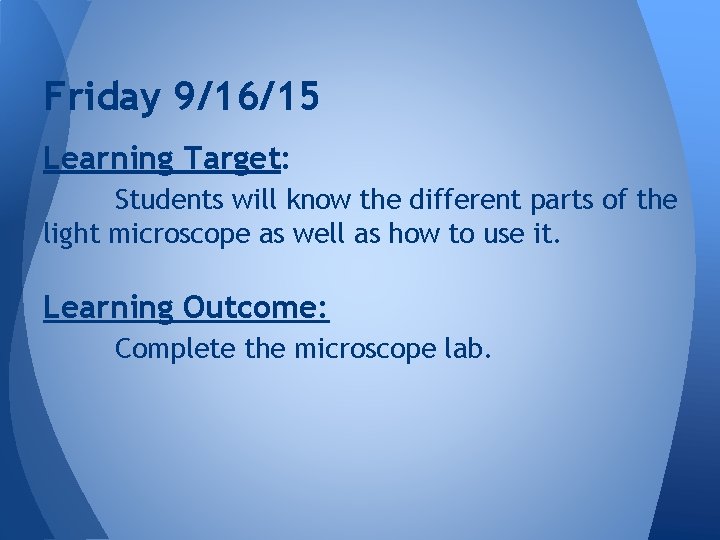 Friday 9/16/15

Learning Target:

Students will know the different parts of the light microscope as well as how to use it.

Learning Outcome:

Complete the microscope lab.